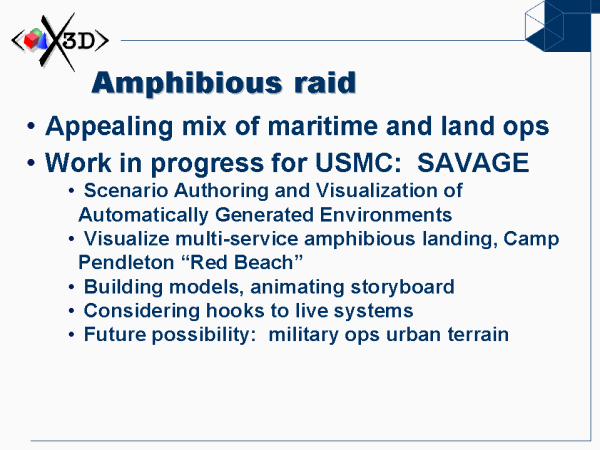 <X3D>

Amphibious raid

• Appealing mix of maritime and land ops
• Work in progress for USMC: SAVAGE
  • Scenario Authoring and Visualization of Automatically Generated Environments
  • Visualize multi-service amphibious landing, Camp Pendleton “Red Beach”
  • Building models, animating storyboard
  • Considering hooks to live systems
  • Future possibility: military ops urban terrain